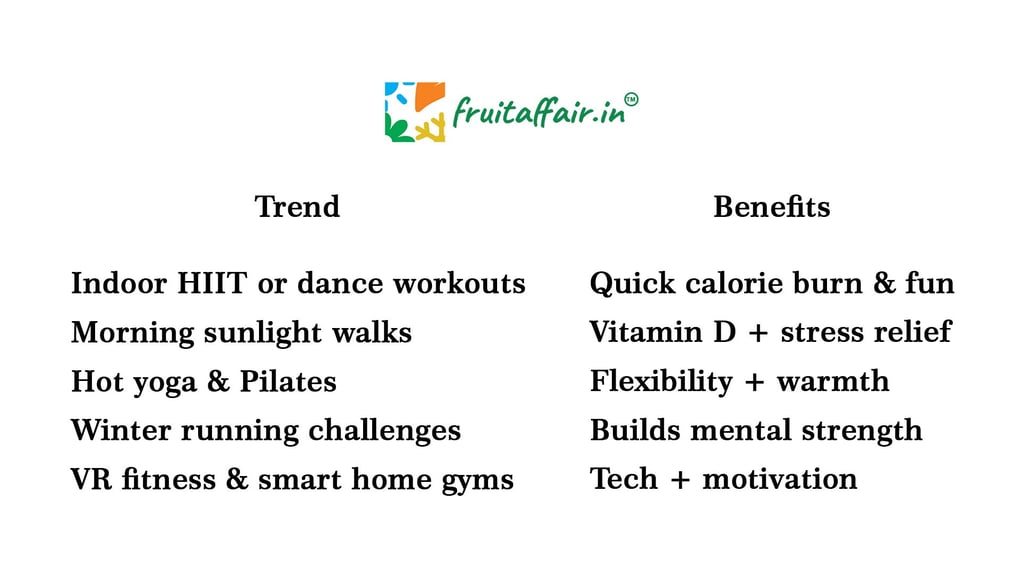 fruitaffair.in™

| Trend | Benefits |
|---|---|
| Indoor HIIT or dance workouts | Quick calorie burn & fun |
| Morning sunlight walks | Vitamin D + stress relief |
| Hot yoga & Pilates | Flexibility + warmth |
| Winter running challenges | Builds mental strength |
| VR fitness & smart home gyms | Tech + motivation |